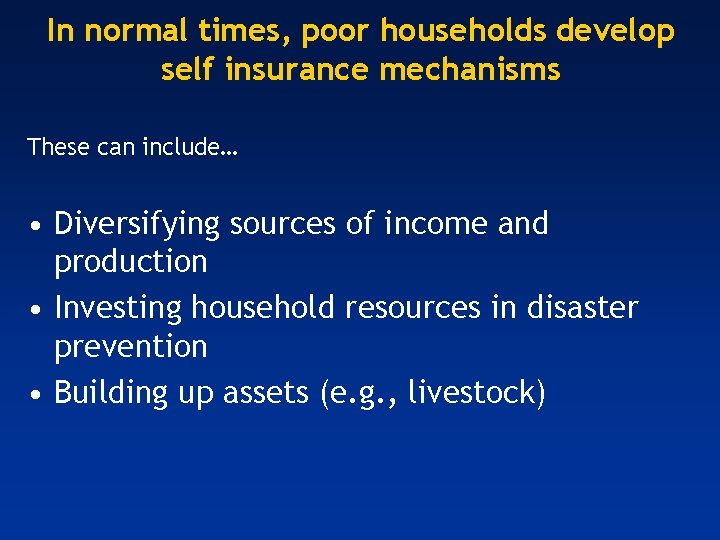 In normal times, poor households develop self insurance mechanisms

These can include…

• Diversifying sources of income and production
• Investing household resources in disaster prevention
• Building up assets (e.g., livestock)